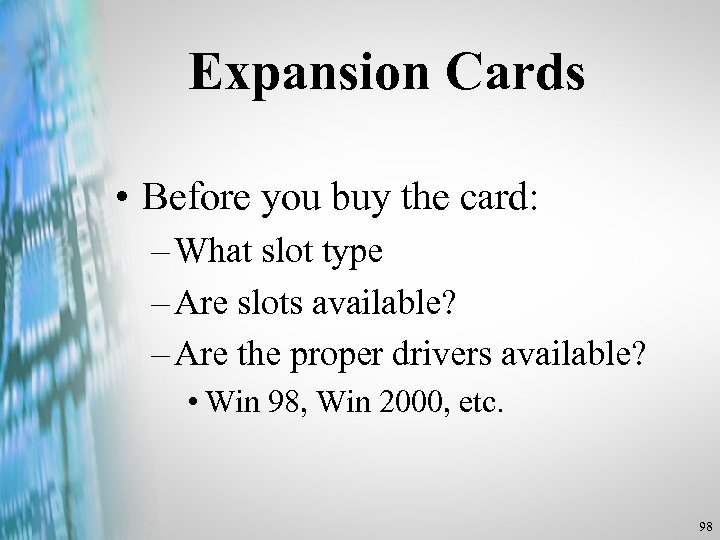 Expansion Cards

• Before you buy the card:
– What slot type
– Are slots available?
– Are the proper drivers available?
• Win 98, Win 2000, etc.

98